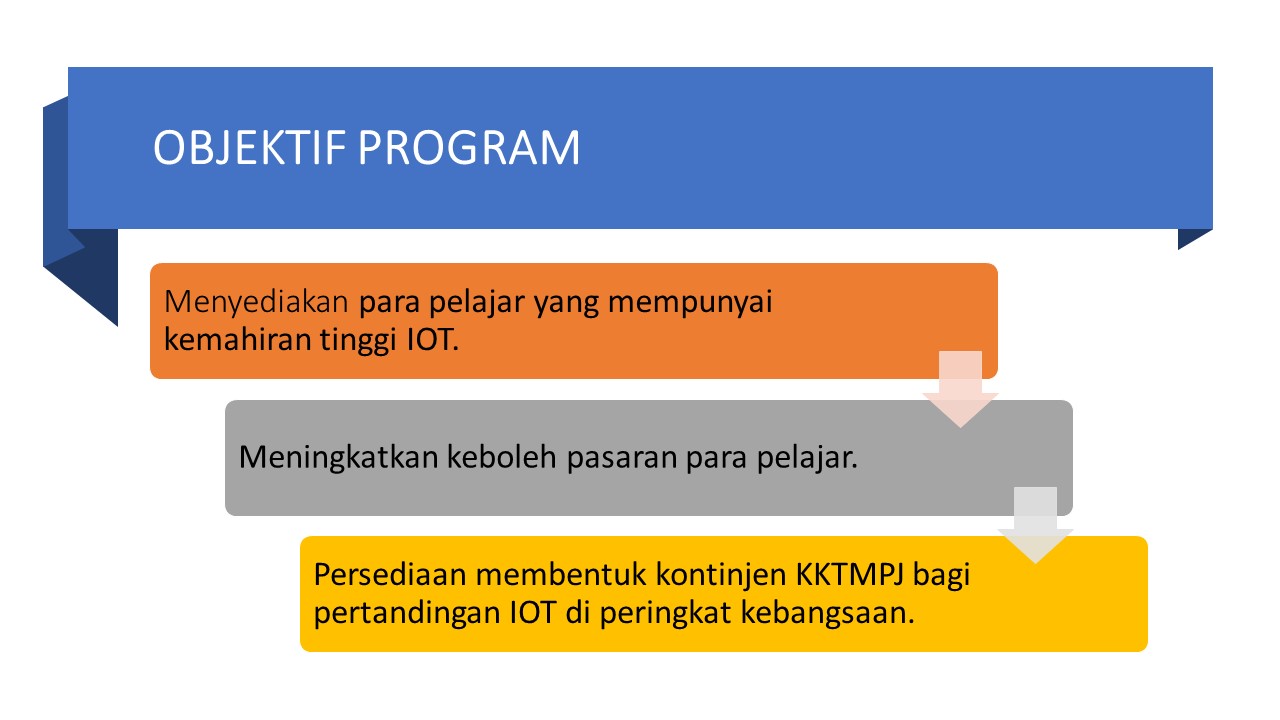 OBJEKTIF PROGRAM

Menyediakan para pelajar yang mempunyai kemahiran tinggi IOT.

Meningkatkan keboleh pasaran para pelajar.

Persediaan membentuk kontinjen KKTMPJ bagi pertandingan IOT di peringkat kebangsaan.